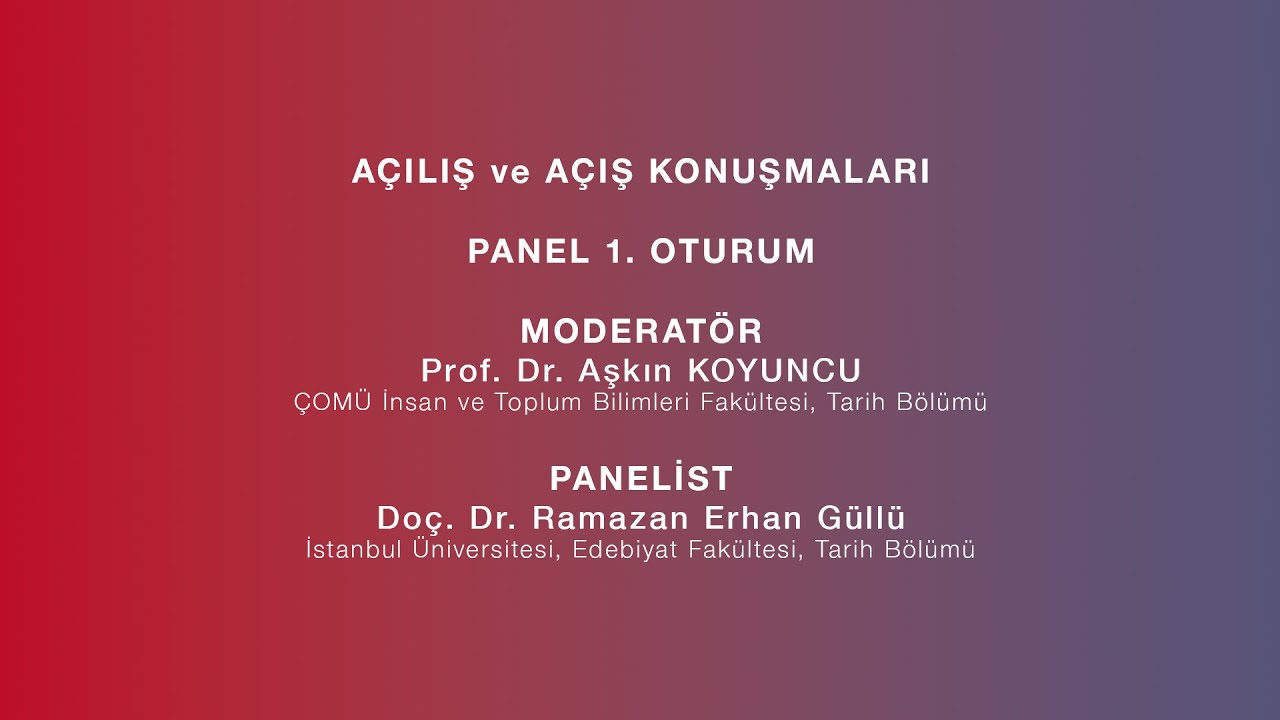 AÇILIŞ ve AÇIŞ KONUŞMALARI

PANEL 1. OTURUM

MODERATÖR
Prof. Dr. Aşkın KOYUNCU
ÇOMÜ İnsan ve Toplum Bilimleri Fakültesi, Tarih Bölümü

PANELİST
Doç. Dr. Ramazan Erhan Güllü
İstanbul Üniversitesi, Edebiyat Fakültesi, Tarih Bölümü